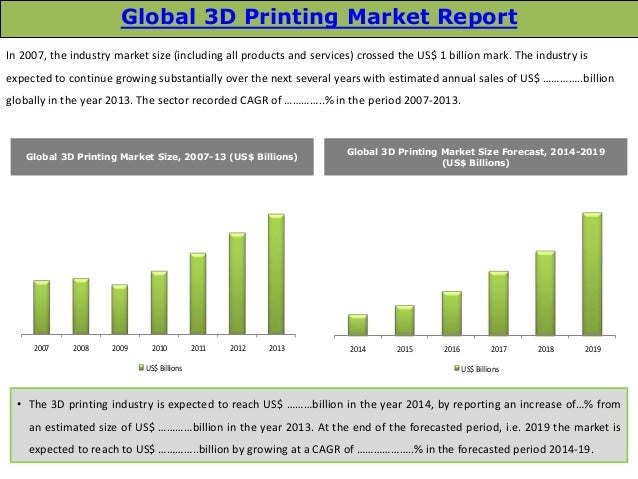 Global 3D Printing Market Report

In 2007, the industry market size (including all products and services) crossed the US$ 1 billion mark. The industry is expected to continue growing substantially over the next several years with estimated annual sales of US$ …………..billion globally in the year 2013. The sector recorded CAGR of …………..% in the period 2007-2013.

Global 3D Printing Market Size, 2007-13 (US$ Billions)

2007 2008 2009 2010 2011 2012 2013

US$ Billions

Global 3D Printing Market Size Forecast, 2014-2019 (US$ Billions)

2014 2015 2016 2017 2018 2019

US$ Billions

• The 3D printing industry is expected to reach US$ ………billion in the year 2014, by reporting an increase of…% from an estimated size of US$ …………billion in the year 2013. At the end of the forecasted period, i.e. 2019 the market is expected to reach to US$ …………..billion by growing at a CAGR of ………………..% in the forecasted period 2014-19.